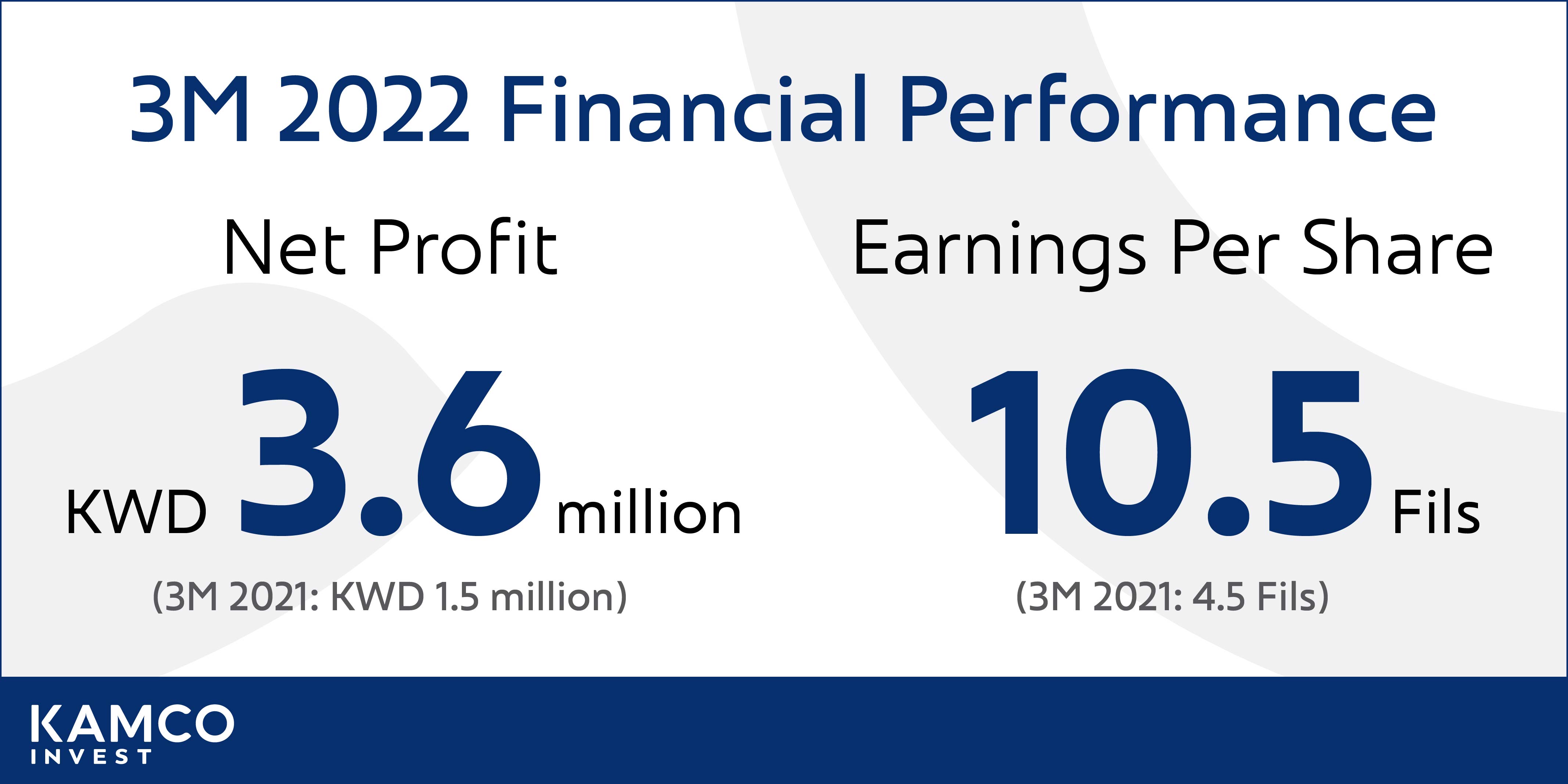 3M 2022 Financial Performance

Net Profit

KWD 3.6 million

(3M 2021: KWD 1.5 million)

Earnings Per Share

10.5 Fils

(3M 2021: 4.5 Fils)

KAMCO
INVEST